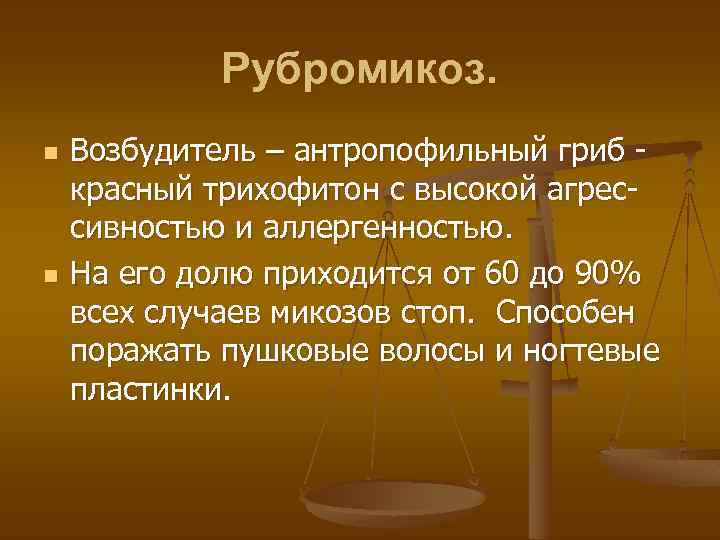 Рубромикоз.

Возбудитель – антропофильный гриб - красный трихофитон с высокой агрессивностью и аллергенностью.

На его долю приходится от 60 до 90% всех случаев микозов стоп. Способен поражать пушковые волосы и ногтевые пластинки.